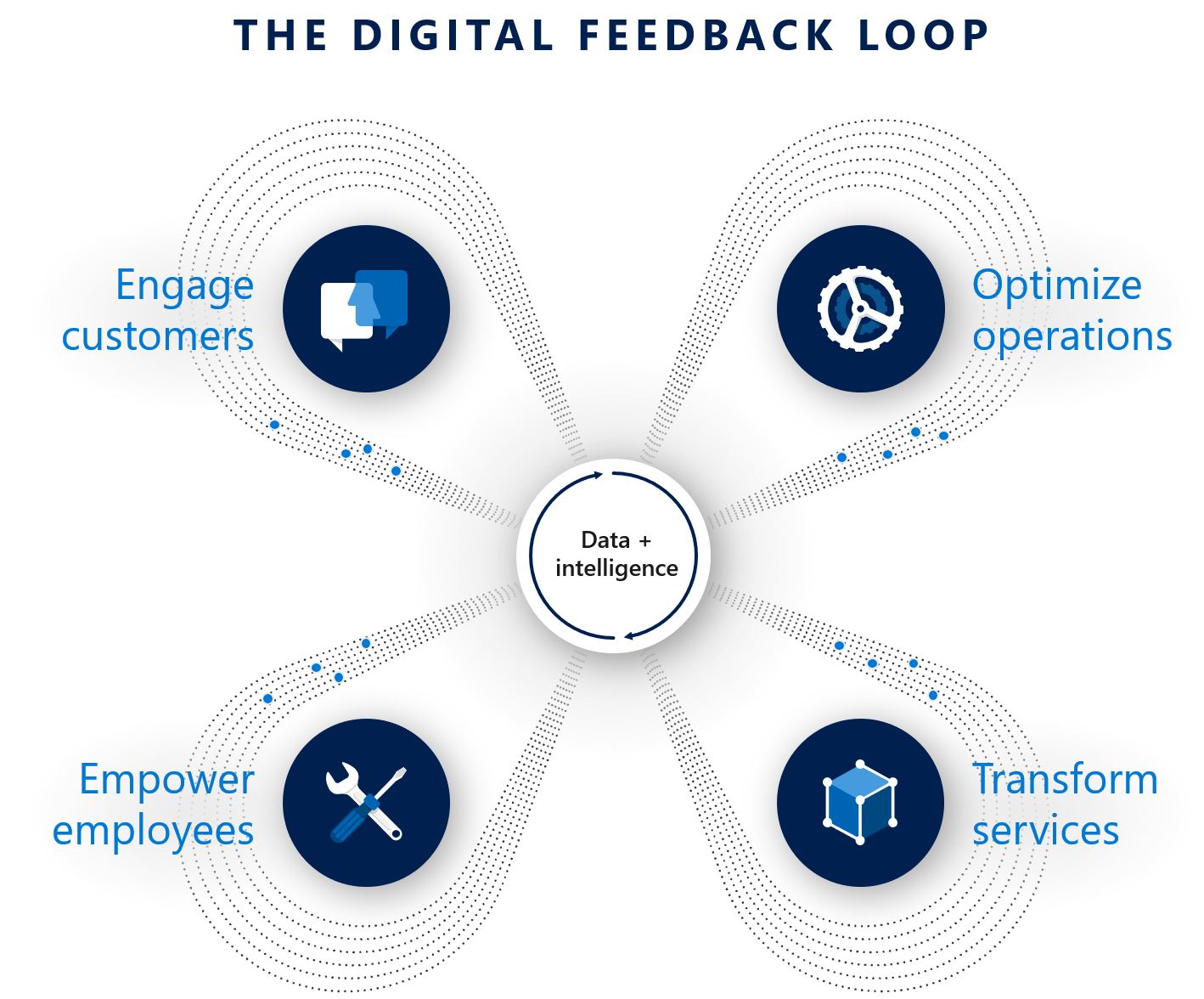 THE DIGITAL FEEDBACK LOOP

Engage customers

Optimize operations

Data + intelligence

Empower employees

Transform services